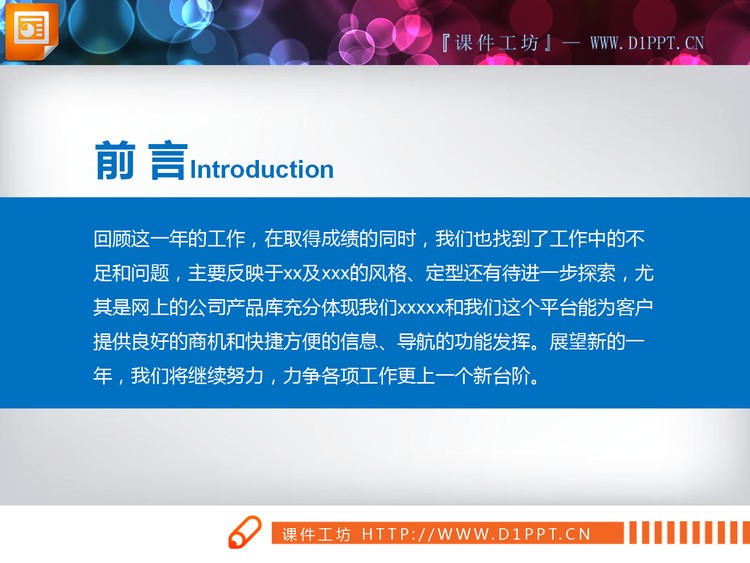 『课件工坊』— WWW.D1PPT.CN

前 言 Introduction

回顾这一年的工作，在取得成绩的同时，我们也找到了工作中的不足和问题，主要反映于xx及xxx的风格、定型还有待进一步探索，尤其是网上的公司产品库充分体现我们xxxxx和我们这个平台能为客户提供良好的商机和快捷方便的信息、导航的功能发挥。展望新的一年，我们将继续努力，力争各项工作更上一个新台阶。

课件工坊 HTTP://WWW.D1PPT.CN